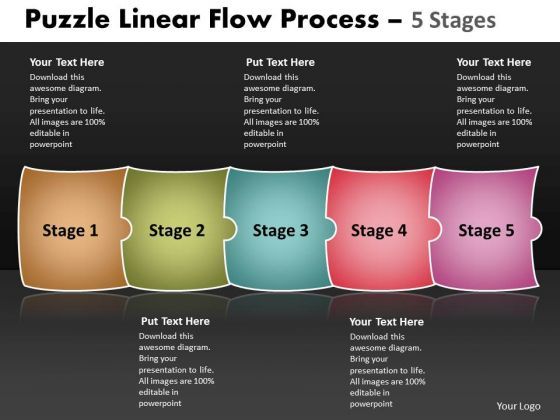 Puzzle Linear Flow Process – 5 Stages

Your Text Here
Download this awesome diagram. Bring your presentation to life. All images are 100% editable in powerpoint

Put Text Here
Download this awesome diagram. Bring your presentation to life. All images are 100% editable in powerpoint

Your Text Here
Download this awesome diagram. Bring your presentation to life. All images are 100% editable in powerpoint

Stage 1

Stage 2

Stage 3

Stage 4

Stage 5

Put Text Here
Download this awesome diagram. Bring your presentation to life. All images are 100% editable in powerpoint

Your Text Here
Download this awesome diagram. Bring your presentation to life. All images are 100% editable in powerpoint

Your Logo